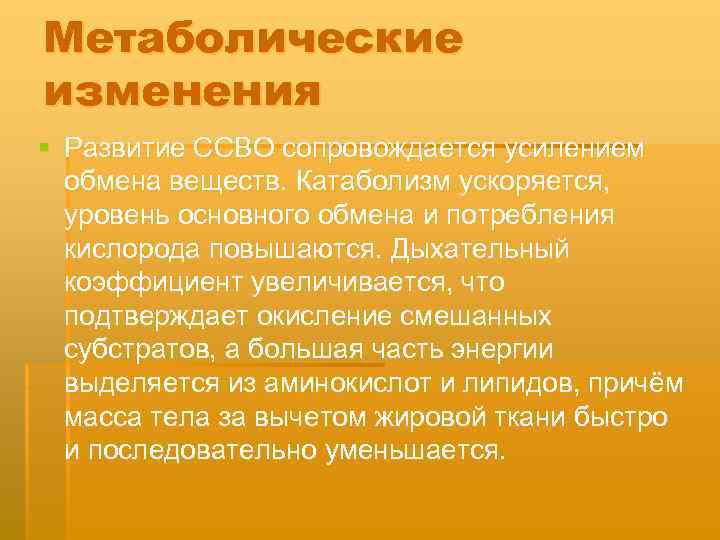 Метаболические изменения

Развитие ССВО сопровождается усилением обмена веществ. Катаболизм ускоряется, уровень основного обмена и потребления кислорода повышаются. Дыхательный коэффициент увеличивается, что подтверждает окисление смешанных субстратов, а большая часть энергии выделяется из аминокислот и липидов, причём масса тела за вычетом жировой ткани быстро и последовательно уменьшается.